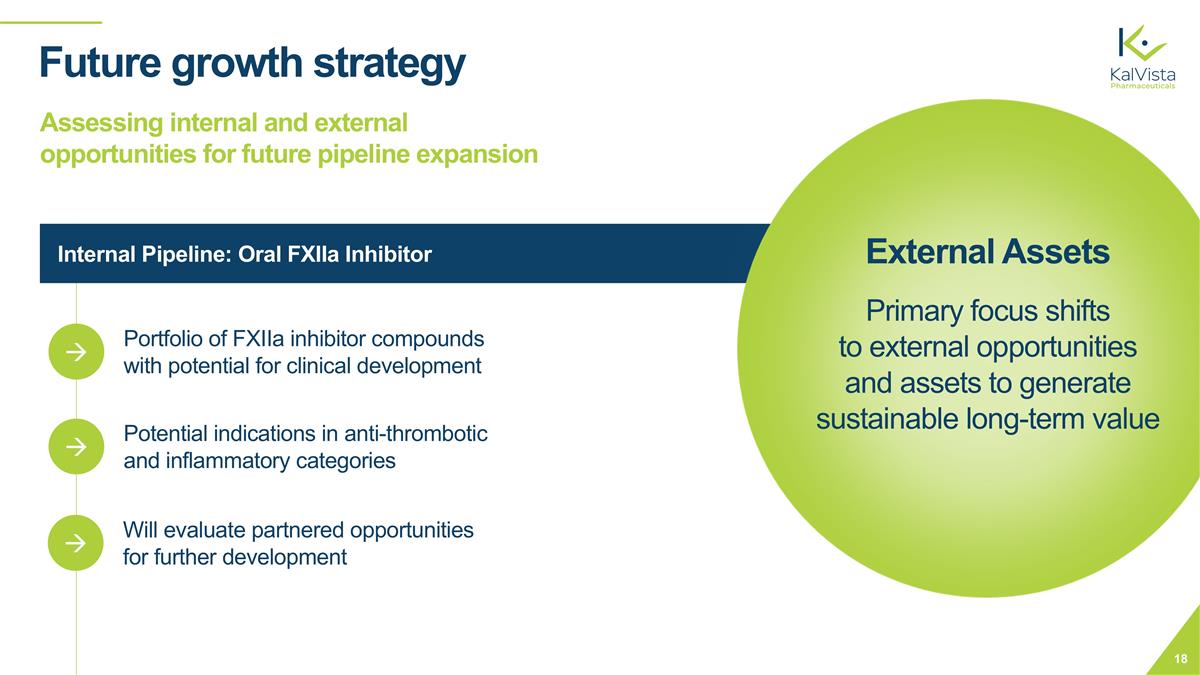 Future growth strategy

KalVista Pharmaceuticals

Assessing internal and external opportunities for future pipeline expansion

Internal Pipeline: Oral FXIIa Inhibitor

Portfolio of FXIIa inhibitor compounds with potential for clinical development

Potential indications in anti-thrombotic and inflammatory categories

Will evaluate partnered opportunities for further development

External Assets

Primary focus shifts to external opportunities and assets to generate sustainable long-term value

18